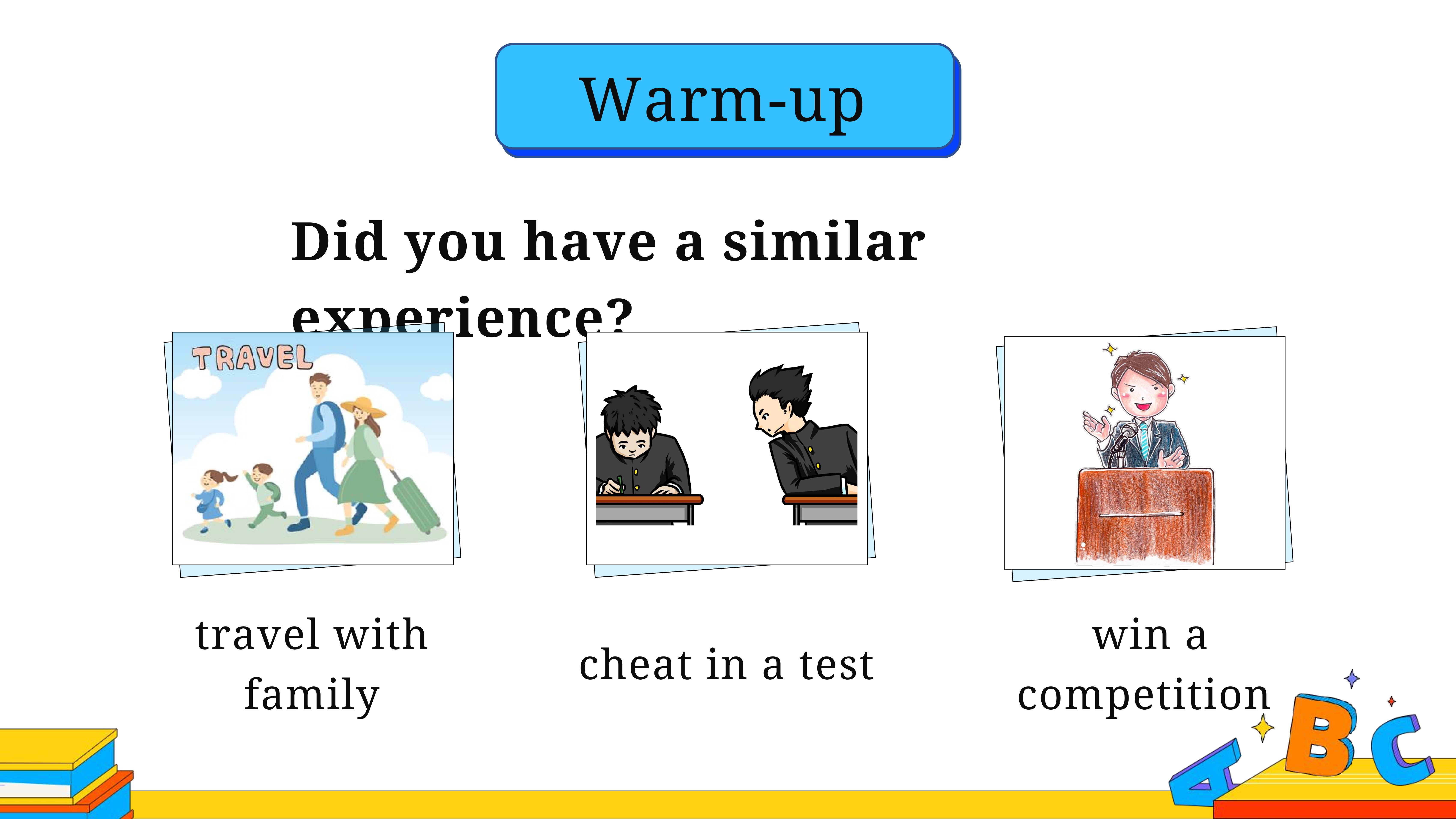 Warm-up

Did you have a similar experience?

TRAVEL

travel with family

cheat in a test

win a competition

A B C